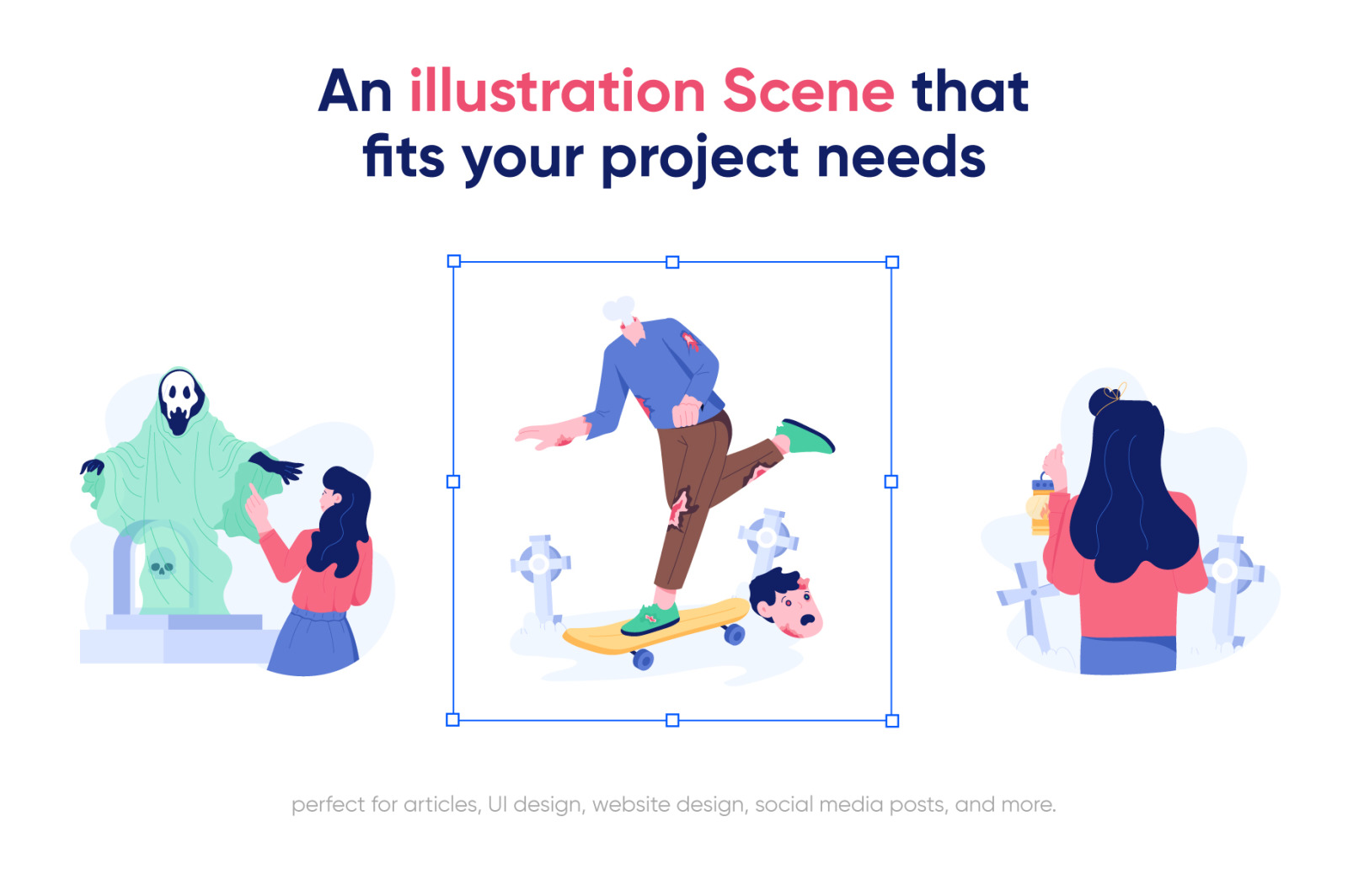 An illustration Scene that fits your project needs

perfect for articles, UI design, website design, social media posts, and more.